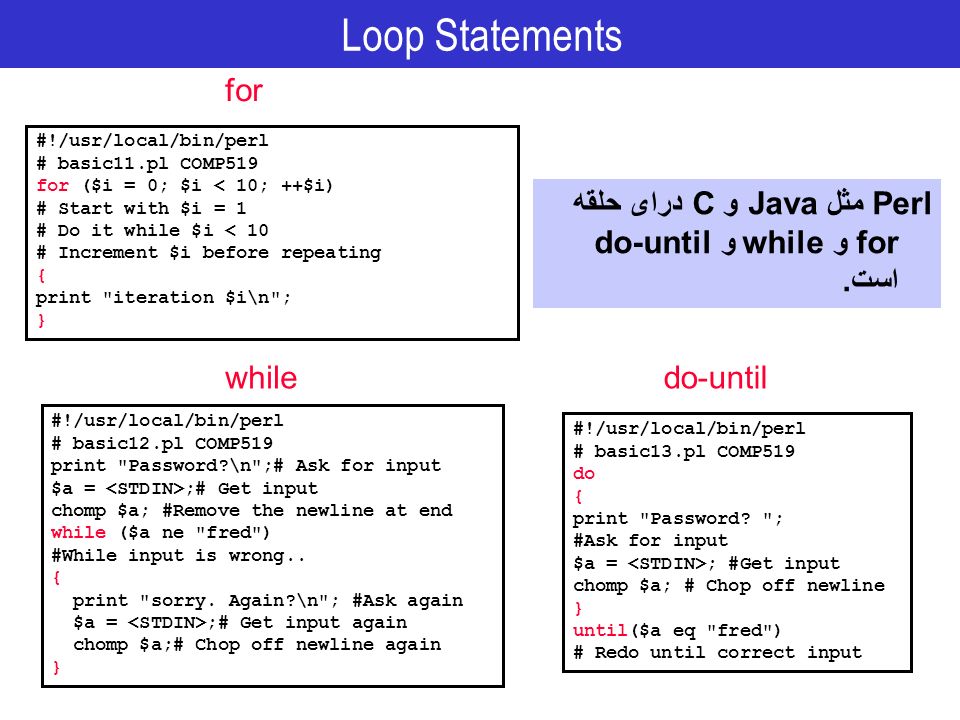 Loop Statements

for

#!/usr/local/bin/perl
# basic11.pl COMP519
for ($i = 0; $i < 10; ++$i)
# Start with $i = 1
# Do it while $i < 10
# Increment $i before repeating
{
print "iteration $i\n";
}

Perl مثل Java و C درای حلقه for و while و do-until است.

while

#!/usr/local/bin/perl
# basic12.pl COMP519
print "Password?\n";# Ask for input
$a = <STDIN>;# Get input
chomp $a; #Remove the newline at end
while ($a ne "fred")
#While input is wrong..
{
print "sorry. Again?\n"; #Ask again
$a = <STDIN>;# Get input again
chomp $a;# Chop off newline again
}

do-until

#!/usr/local/bin/perl
# basic13.pl COMP519
do
{
print "Password? ";
#Ask for input
$a = <STDIN>; #Get input
chomp $a; # Chop off newline
}
until($a eq "fred")
# Redo until correct input